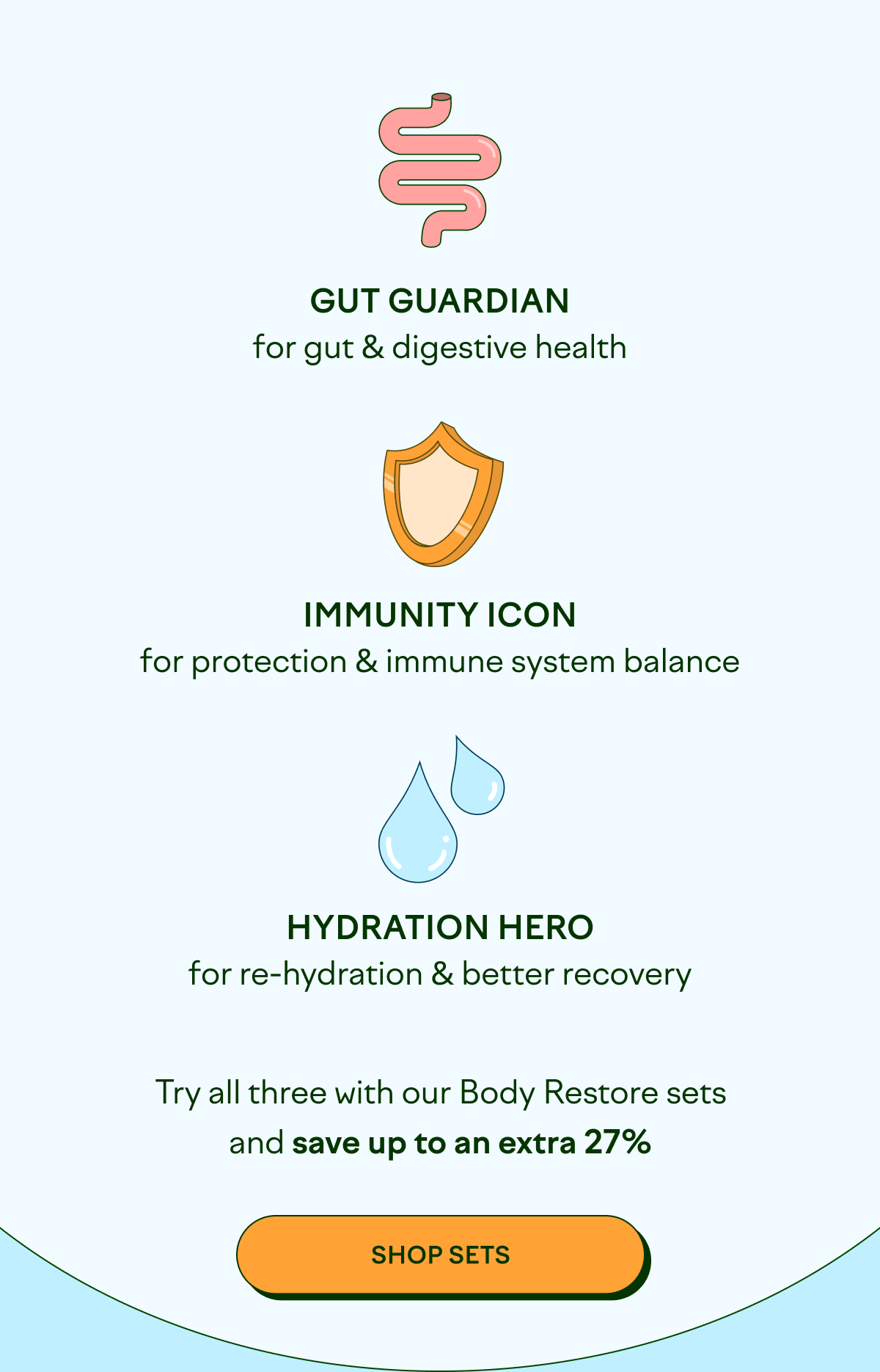 GUT GUARDIAN
for gut & digestive health

IMMUNITY ICON
for protection & immune system balance

HYDRATION HERO
for re-hydration & better recovery

Try all three with our Body Restore sets and save up to an extra 27%

SHOP SETS